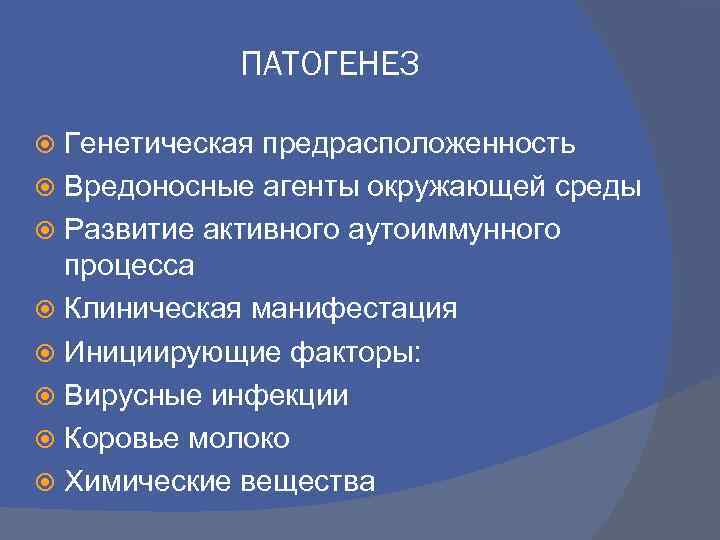 ПАТОГЕНЕЗ

Генетическая предрасположенность
Вредоносные агенты окружающей среды
Развитие активного аутоиммунного процесса
Клиническая манифестация
Инициирующие факторы:
Вирусные инфекции
Коровье молоко
Химические вещества